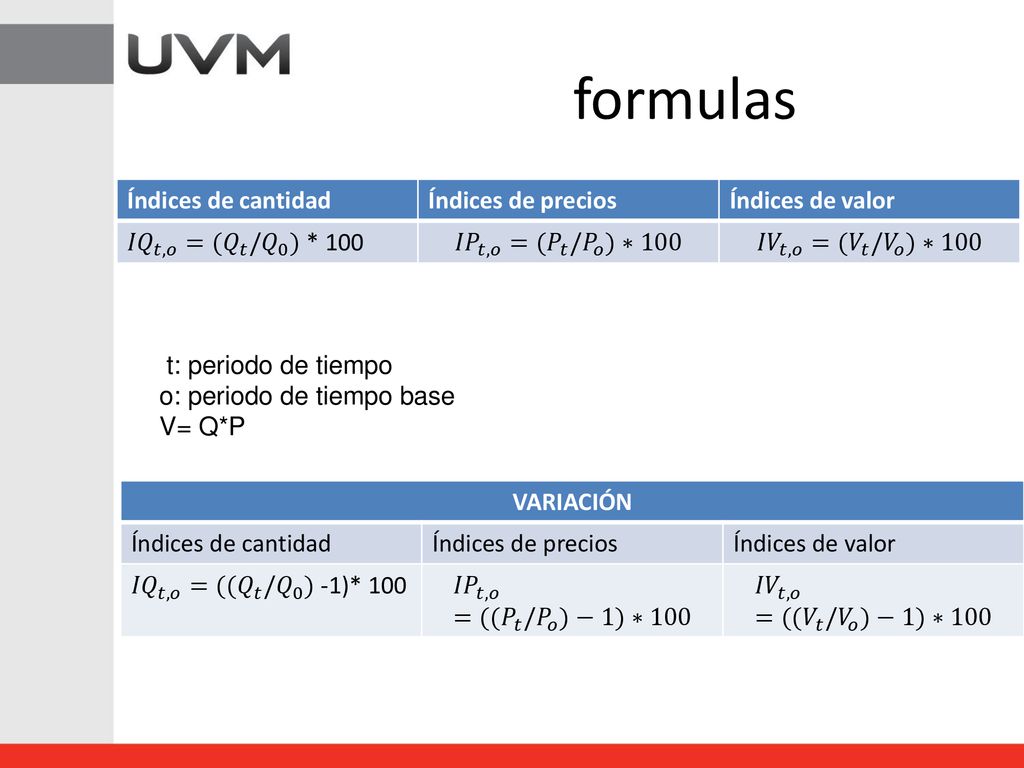 UVM

formulas

| Índices de cantidad | Índices de precios | Índices de valor |
|---|---|---|
| $IQ_{t,o} = (Q_t/Q_0)$ * 100 | $IP_{t,o} = (P_t/P_o) * 100$ | $IV_{t,o} = (V_t/V_o) * 100$ |

t: periodo de tiempo
o: periodo de tiempo base
V= Q*P

| VARIACIÓN | | |
|---|---|---|
| Índices de cantidad | Índices de precios | Índices de valor |
| $IQ_{t,o} = ((Q_t/Q_0)$ -1)* 100 | $IP_{t,o} = ((P_t/P_o) - 1) * 100$ | $IV_{t,o} = ((V_t/V_o) - 1) * 100$ |